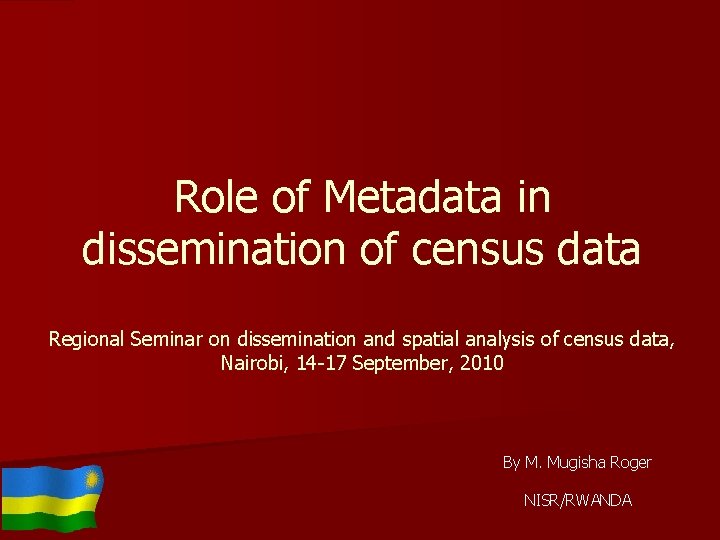 Role of Metadata in dissemination of census data

Regional Seminar on dissemination and spatial analysis of census data, Nairobi, 14-17 September, 2010

By M. Mugisha Roger

NISR/RWANDA